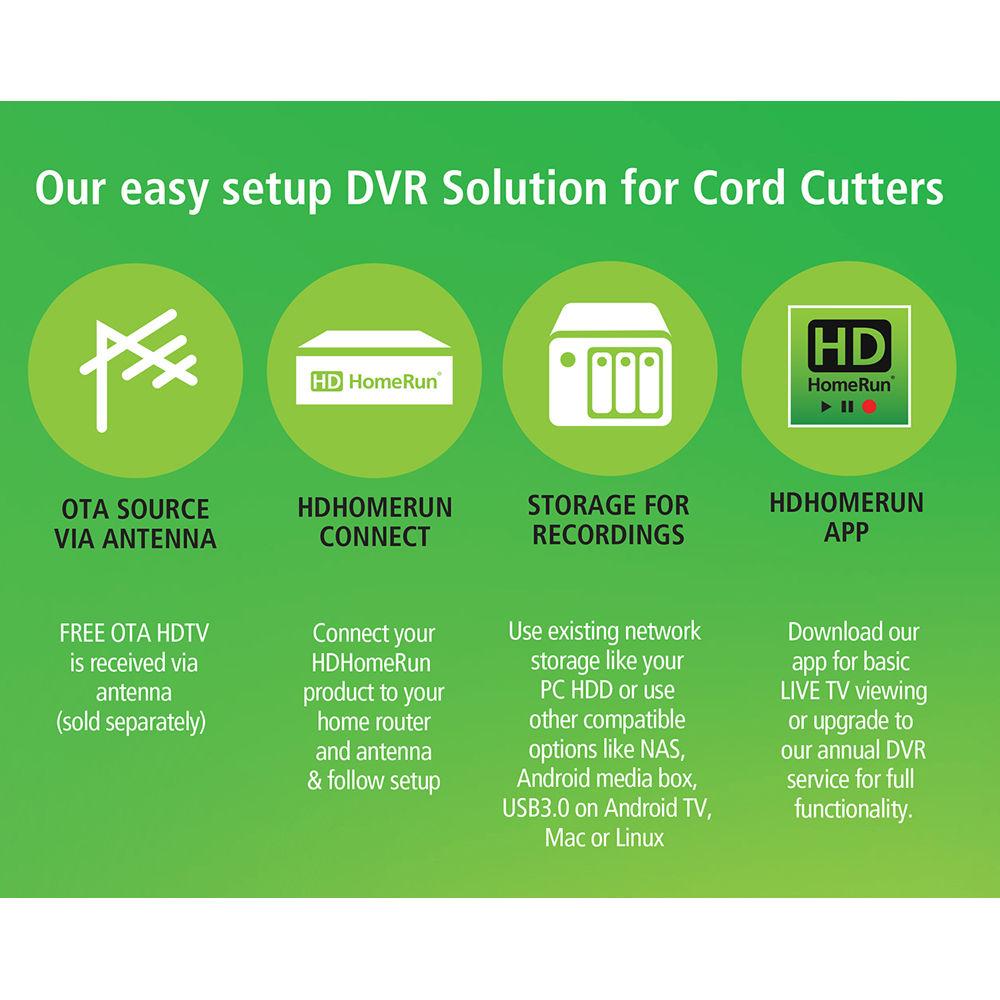 Our easy setup DVR Solution for Cord Cutters

HD HomeRun®

HD
HomeRun®

OTA SOURCE VIA ANTENNA

FREE OTA HDTV is received via antenna (sold separately)

HDHOMERUN CONNECT

Connect your HDHomeRun product to your home router and antenna & follow setup

STORAGE FOR RECORDINGS

Use existing network storage like your PC HDD or use other compatible options like NAS, Android media box, USB3.0 on Android TV, Mac or Linux

HDHOMERUN APP

Download our app for basic LIVE TV viewing or upgrade to our annual DVR service for full functionality.